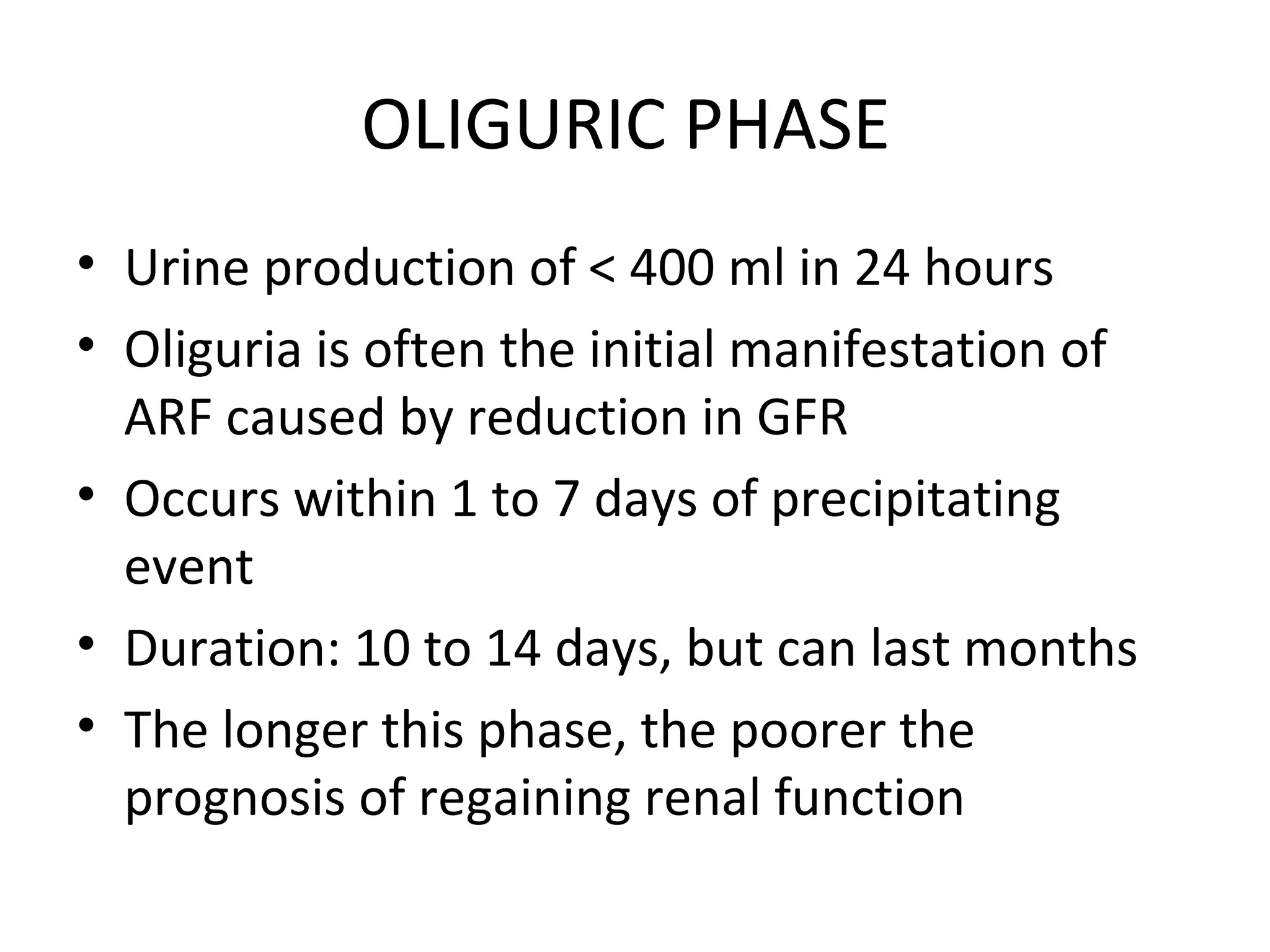 OLIGURIC PHASE

• Urine production of < 400 ml in 24 hours
• Oliguria is often the initial manifestation of ARF caused by reduction in GFR
• Occurs within 1 to 7 days of precipitating event
• Duration: 10 to 14 days, but can last months
• The longer this phase, the poorer the prognosis of regaining renal function